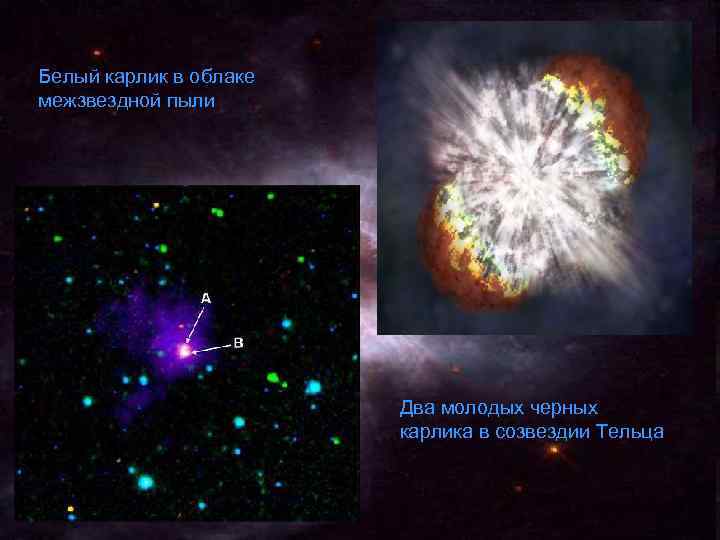 Белый карлик в облаке межзвездной пыли

A

B

Два молодых черных карлика в созвездии Тельца